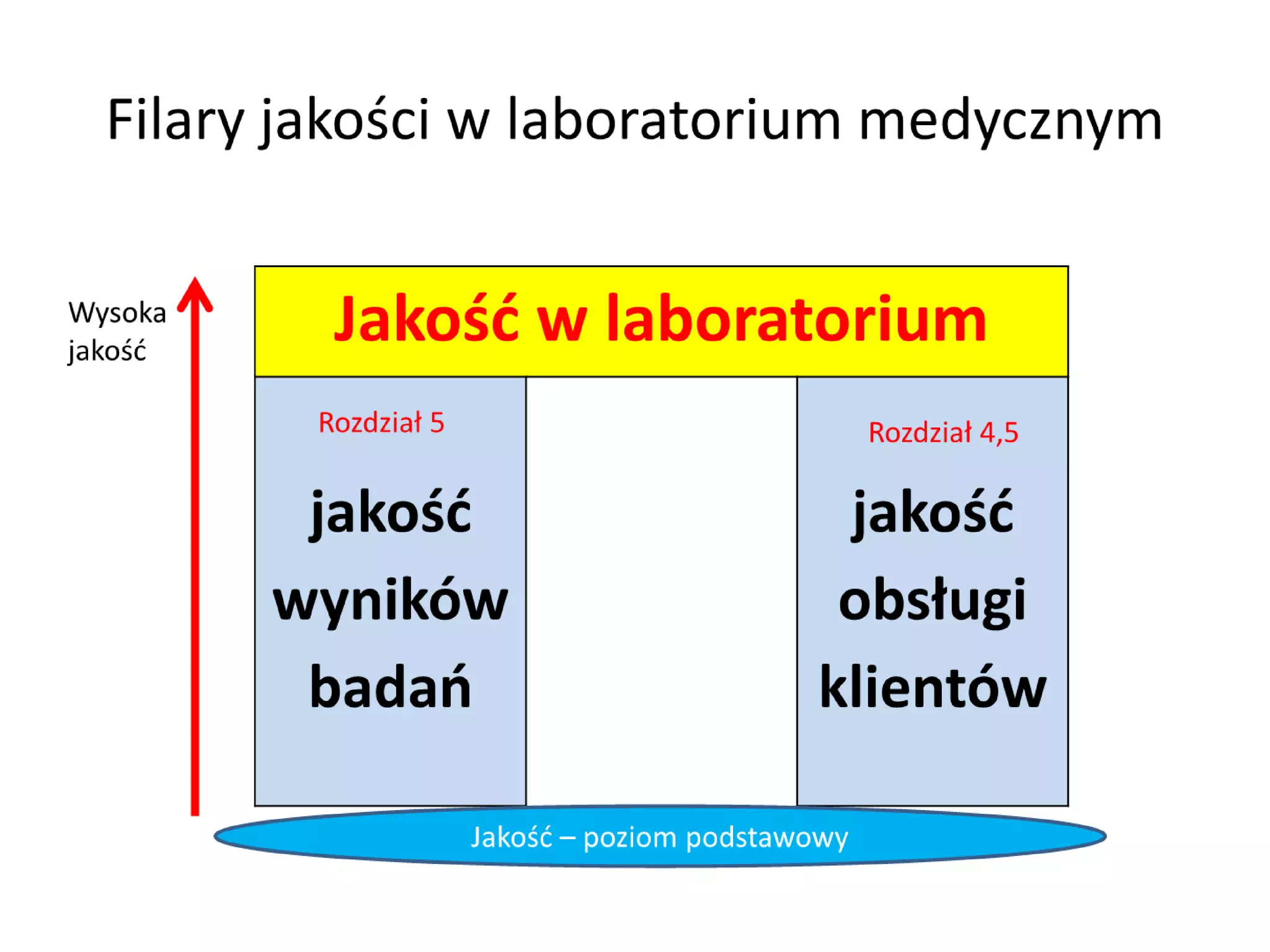 Filary jakości w laboratorium medycznym

Wysoka jakość

Jakość w laboratorium

Rozdział 5

jakość wyników badań

Rozdział 4,5

jakość obsługi klientów

Jakość – poziom podstawowy